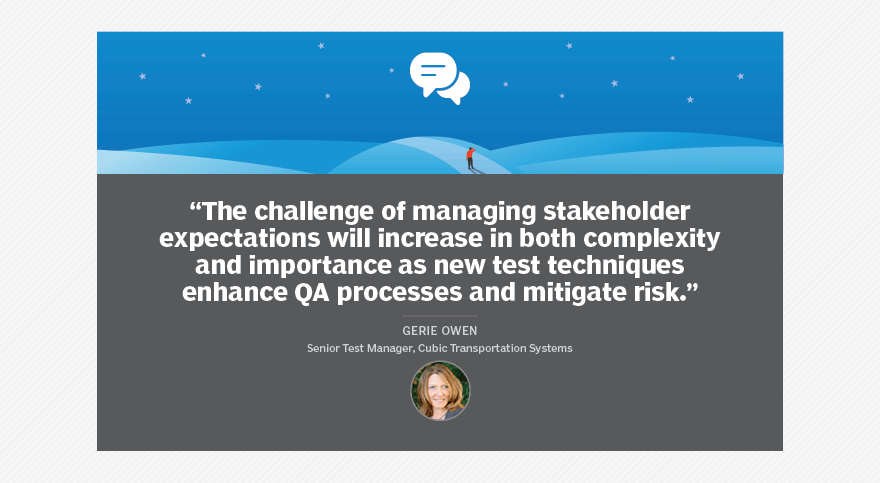 “The challenge of managing stakeholder expectations will increase in both complexity and importance as new test techniques enhance QA processes and mitigate risk.”

GERIE OWEN

Senior Test Manager, Cubic Transportation Systems